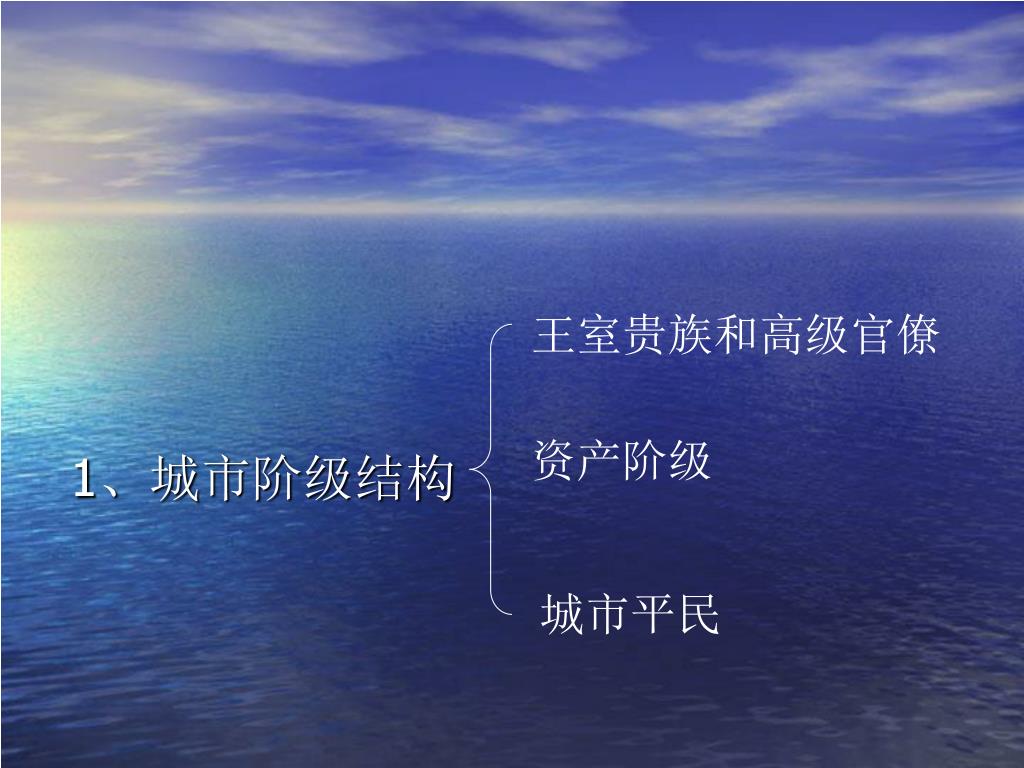 1、城市阶级结构

王室贵族和高级官僚

资产阶级

城市平民